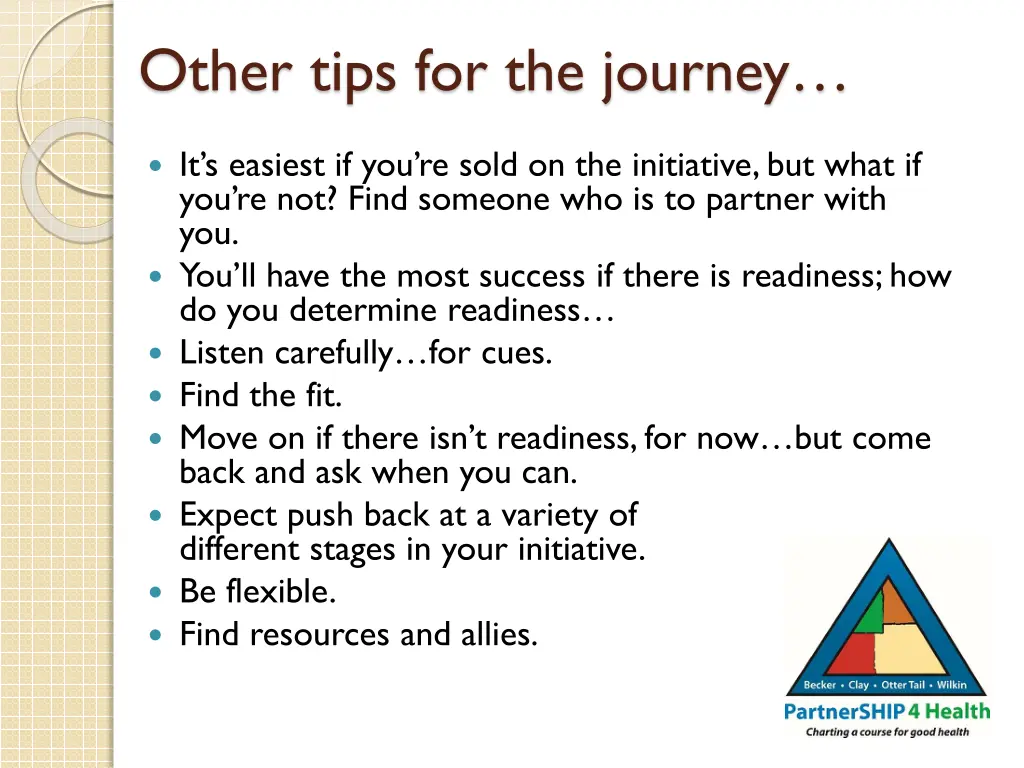 Other tips for the journey…

- It's easiest if you're sold on the initiative, but what if you're not? Find someone who is to partner with you.
- You'll have the most success if there is readiness; how do you determine readiness…
- Listen carefully…for cues.
- Find the fit.
- Move on if there isn't readiness, for now…but come back and ask when you can.
- Expect push back at a variety of different stages in your initiative.
- Be flexible.
- Find resources and allies.

Becker • Clay • Otter Tail • Wilkin
PartnerSHIP 4 Health
Charting a course for good health